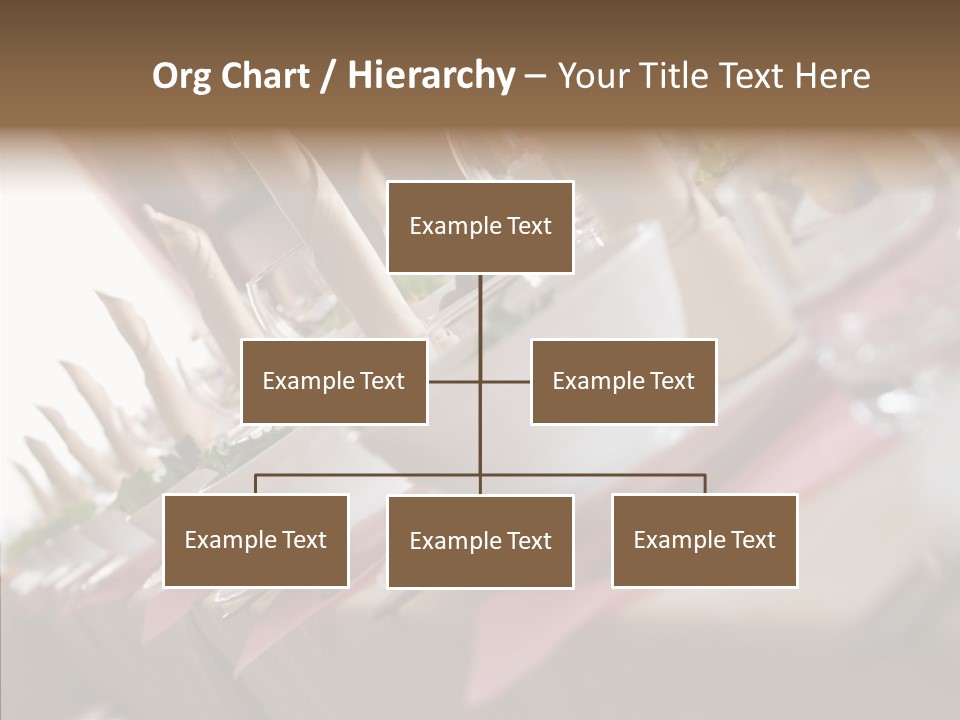 Org Chart / Hierarchy – Your Title Text Here

Example Text

Example Text

Example Text

Example Text

Example Text

Example Text